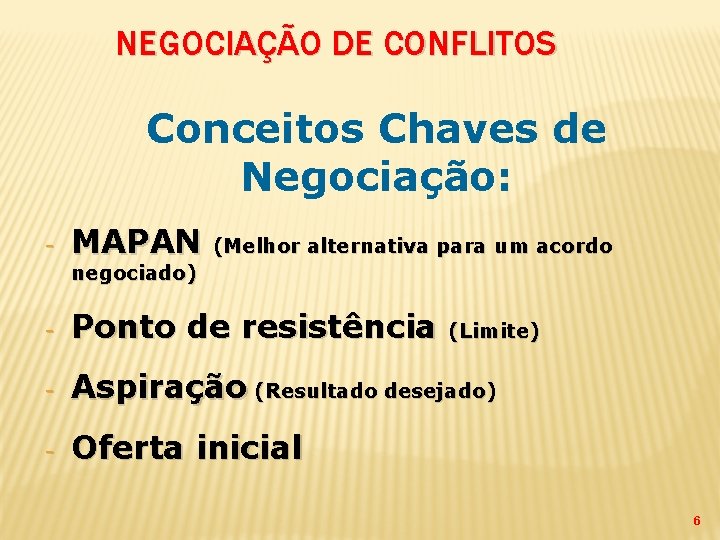 NEGOCIAÇÃO DE CONFLITOS

Conceitos Chaves de Negociação:

- MAPAN (Melhor alternativa para um acordo negociado)

- Ponto de resistência (Limite)

- Aspiração (Resultado desejado)

- Oferta inicial

6